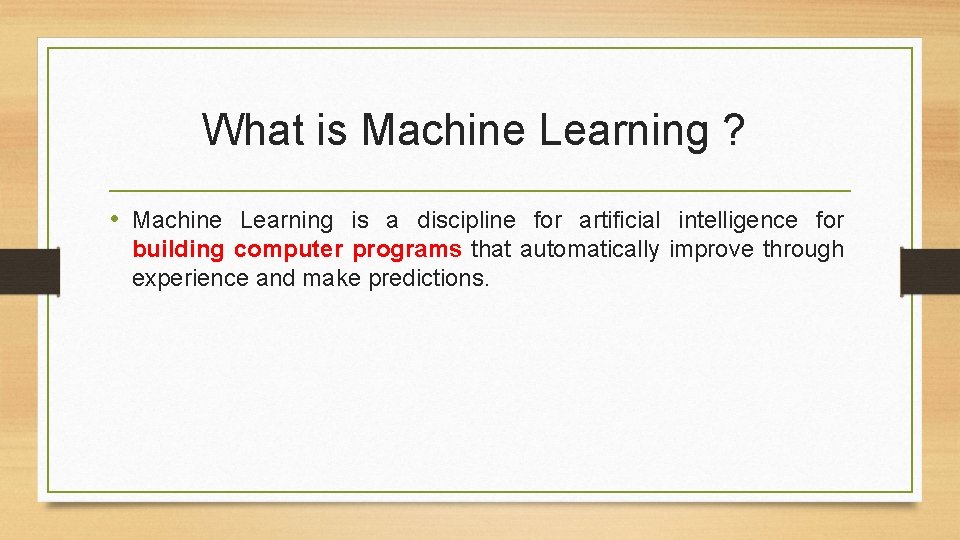 What is Machine Learning ?

• Machine Learning is a discipline for artificial intelligence for building computer programs that automatically improve through experience and make predictions.